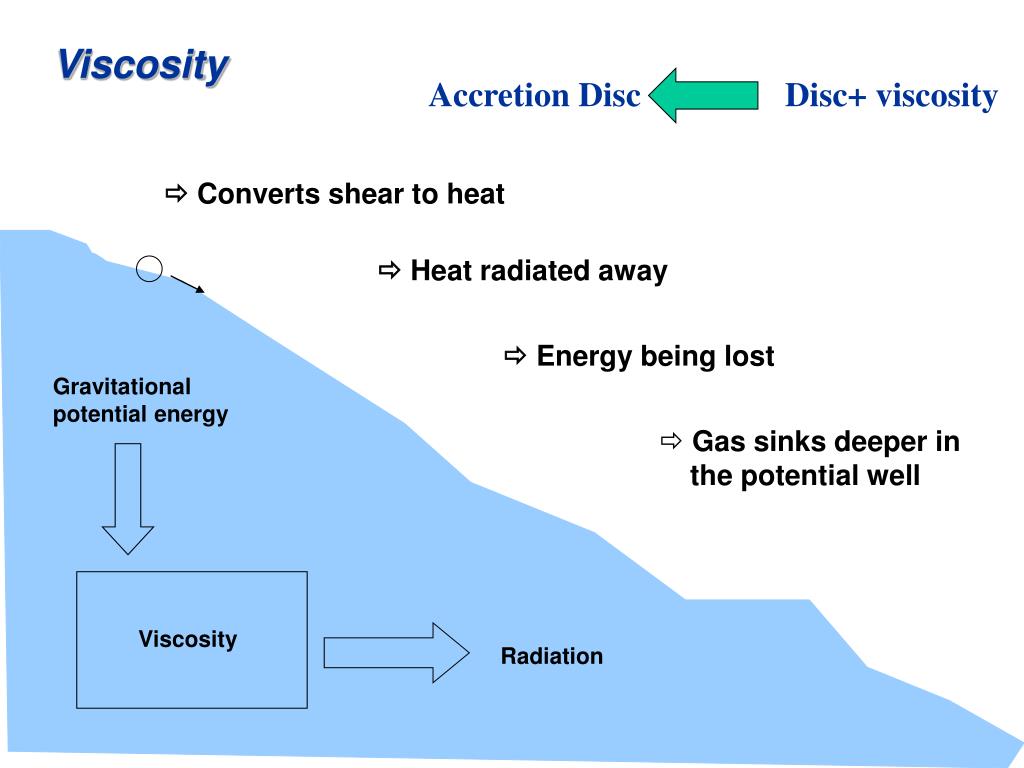 Viscosity

Accretion Disc Disc+ viscosity

⇨ Converts shear to heat

⇨ Heat radiated away

⇨ Energy being lost

⇨ Gas sinks deeper in the potential well

Gravitational potential energy

Viscosity

Radiation